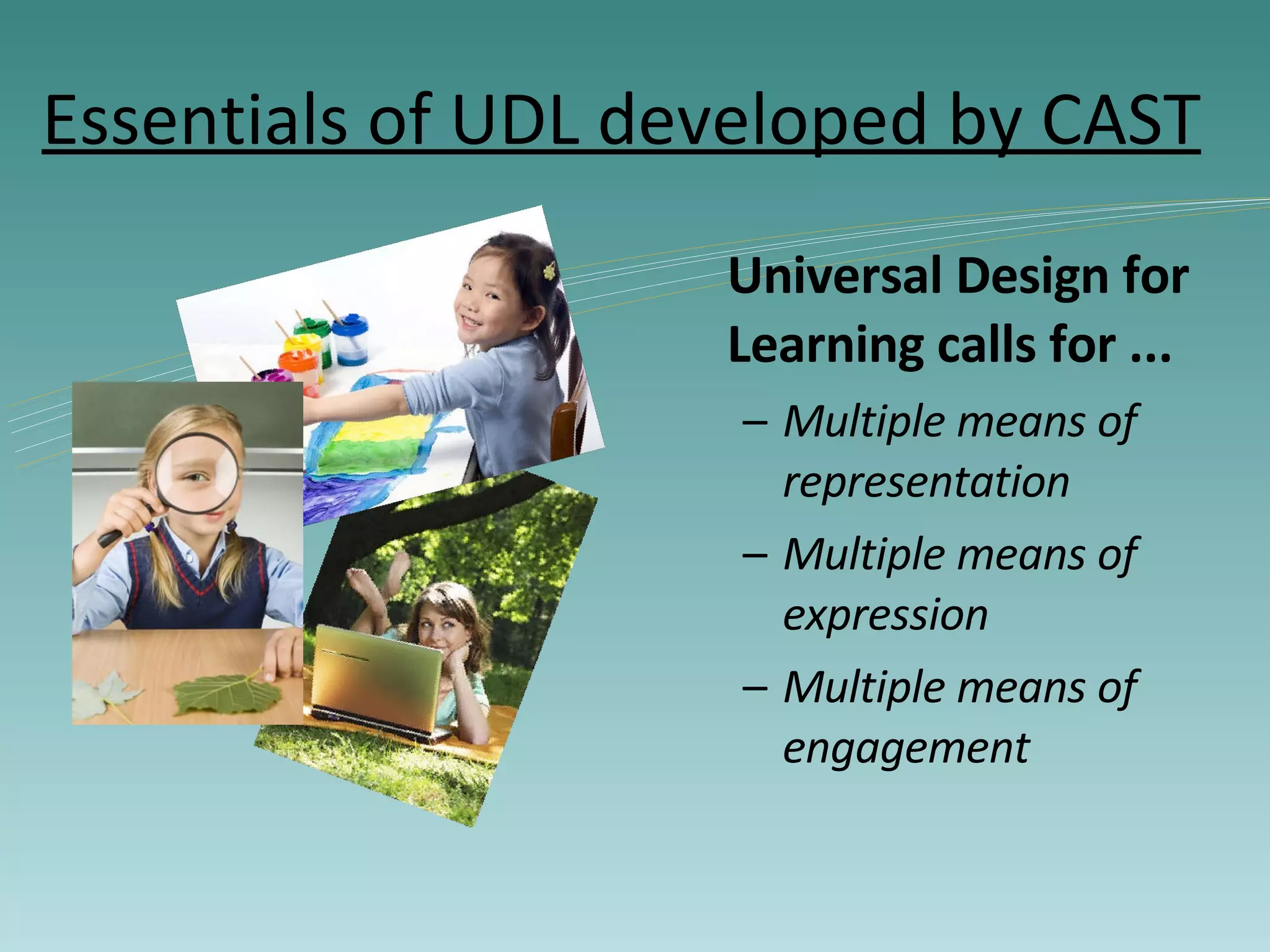 Essentials of UDL developed by CAST

Universal Design for Learning calls for ...

– Multiple means of representation

– Multiple means of expression

– Multiple means of engagement